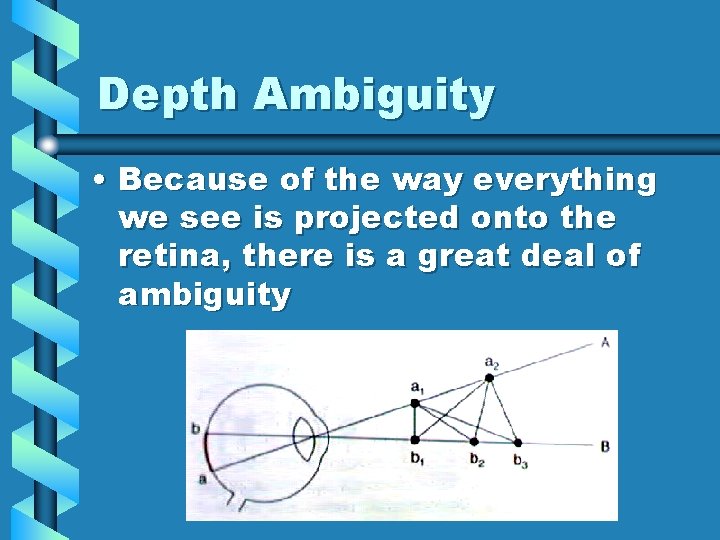 Depth Ambiguity

• Because of the way everything we see is projected onto the retina, there is a great deal of ambiguity

A
$a_2$
$a_1$
b
B
$b_1$
$b_2$
$b_3$
a